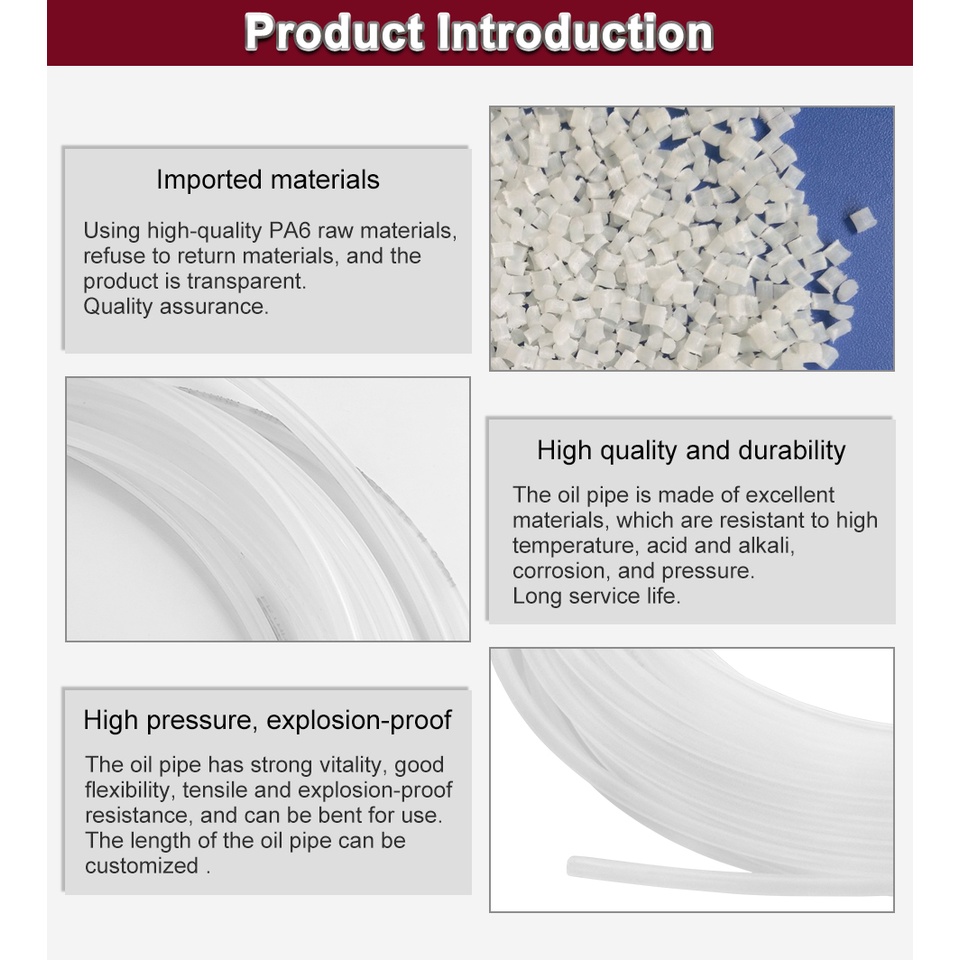 Product Introduction

Imported materials

Using high-quality PA6 raw materials, refuse to return materials, and the product is transparent.
Quality assurance.

High quality and durability

The oil pipe is made of excellent materials, which are resistant to high temperature, acid and alkali, corrosion, and pressure.
Long service life.

High pressure, explosion-proof

The oil pipe has strong vitality, good flexibility, tensile and explosion-proof resistance, and can be bent for use.
The length of the oil pipe can be customized .